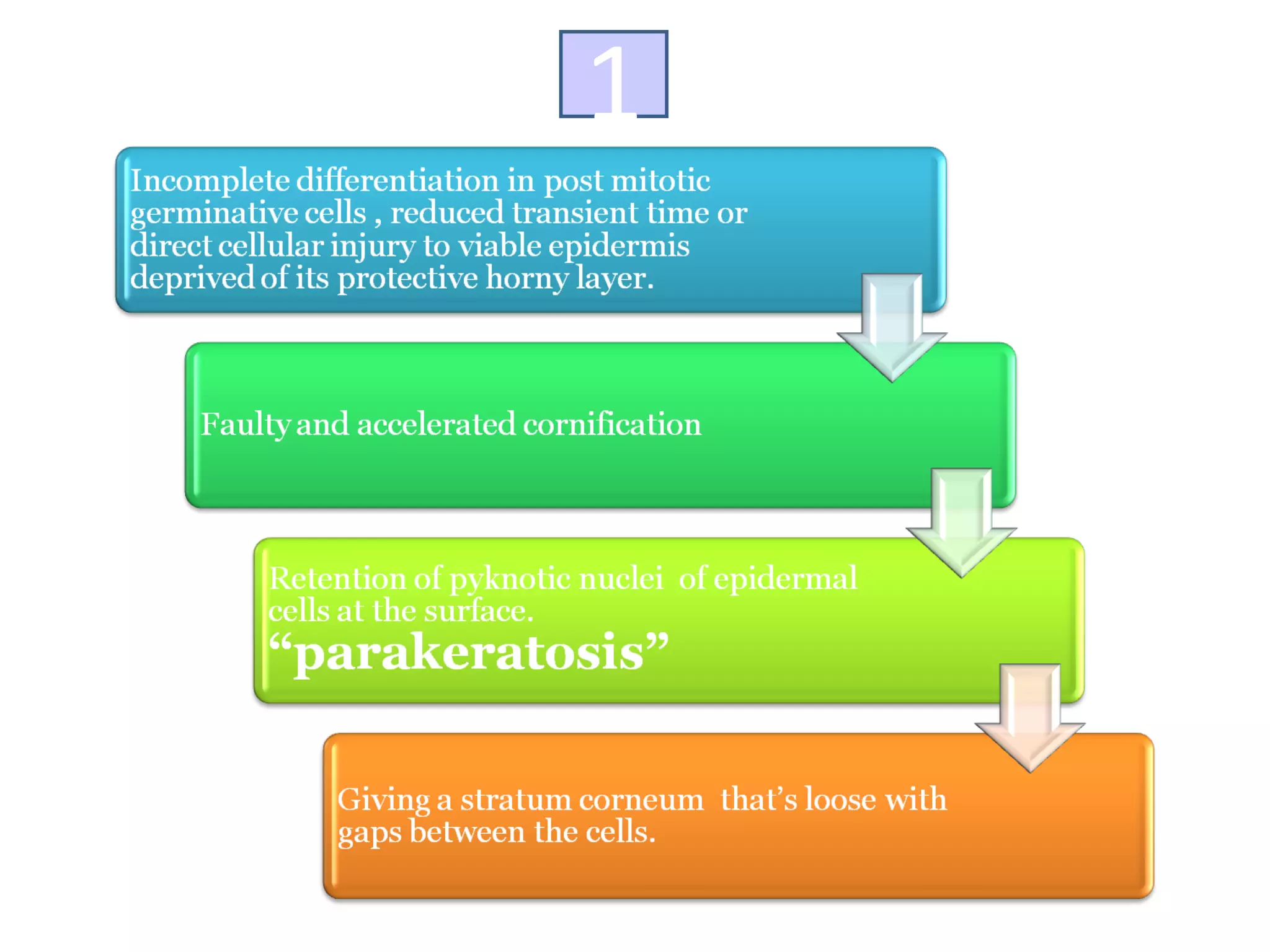 1

Incomplete differentiation in post mitotic germinative cells , reduced transient time or direct cellular injury to viable epidermis deprived of its protective horny layer.

Faulty and accelerated cornification

Retention of pyknotic nuclei  of epidermal cells at the surface.
“parakeratosis”

Giving a stratum corneum  that’s loose with gaps between the cells.